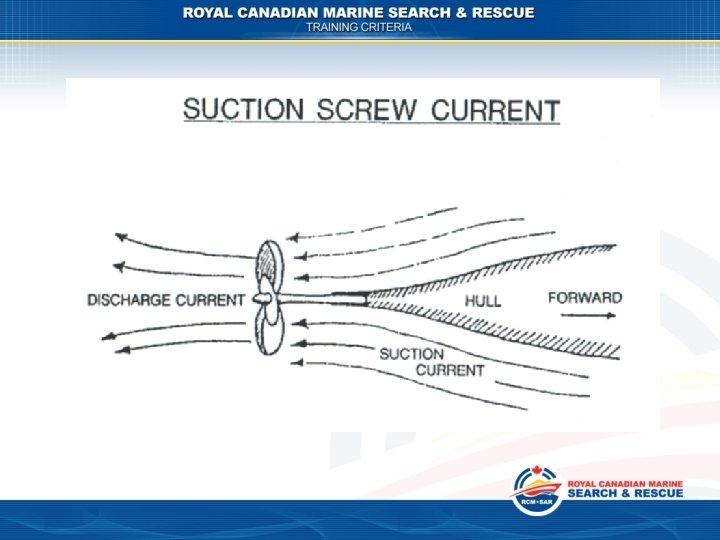 ROYAL CANADIAN MARINE SEARCH & RESCUE
TRAINING CRITERIA

SUCTION SCREW CURRENT

DISCHARGE CURRENT

HULL

FORWARD

SUCTION CURRENT

RCM•SAR

ROYAL CANADIAN MARINE
SEARCH & RESCUE